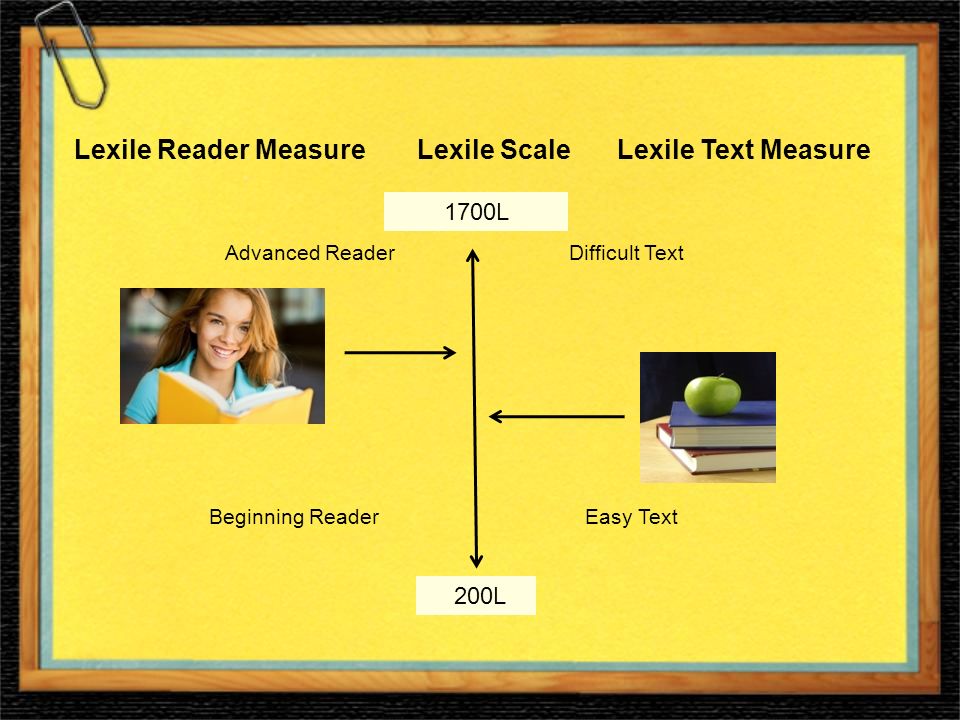 Lexile Reader Measure Lexile Scale Lexile Text Measure

1700L

Advanced Reader

Difficult Text

Beginning Reader

Easy Text

200L